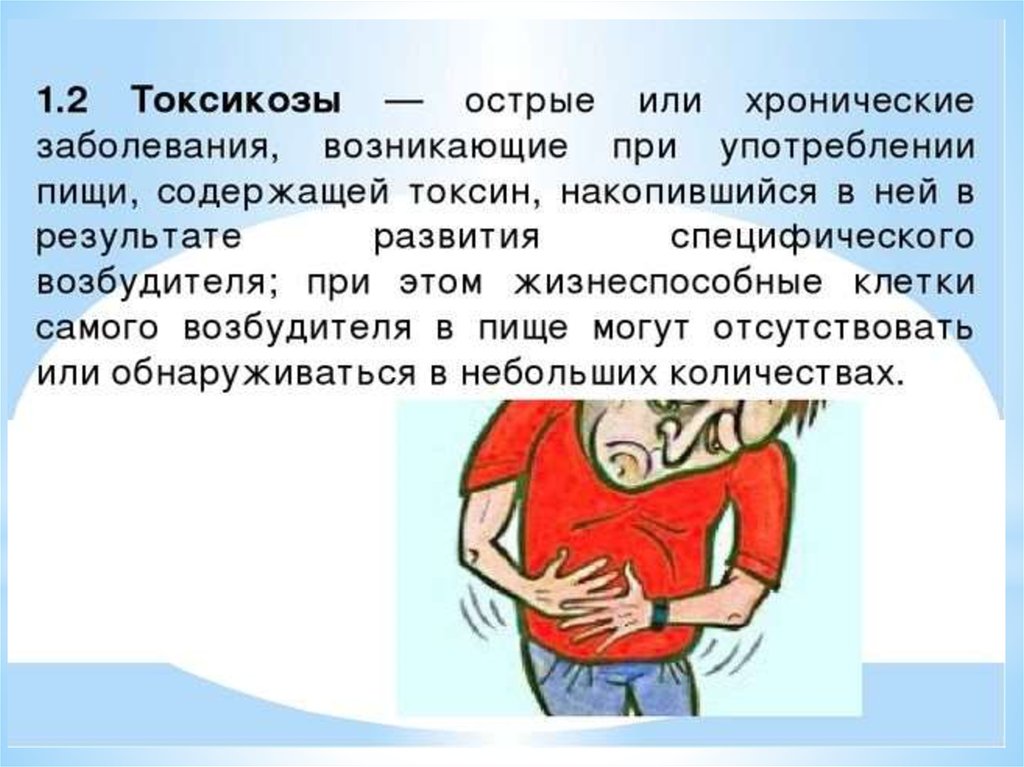 1.2 Токсикозы — острые или хронические заболевания, возникающие при употреблении пищи, содержащей токсин, накопившийся в ней в результате развития специфического возбудителя; при этом жизнеспособные клетки самого возбудителя в пище могут отсутствовать или обнаруживаться в небольших количествах.